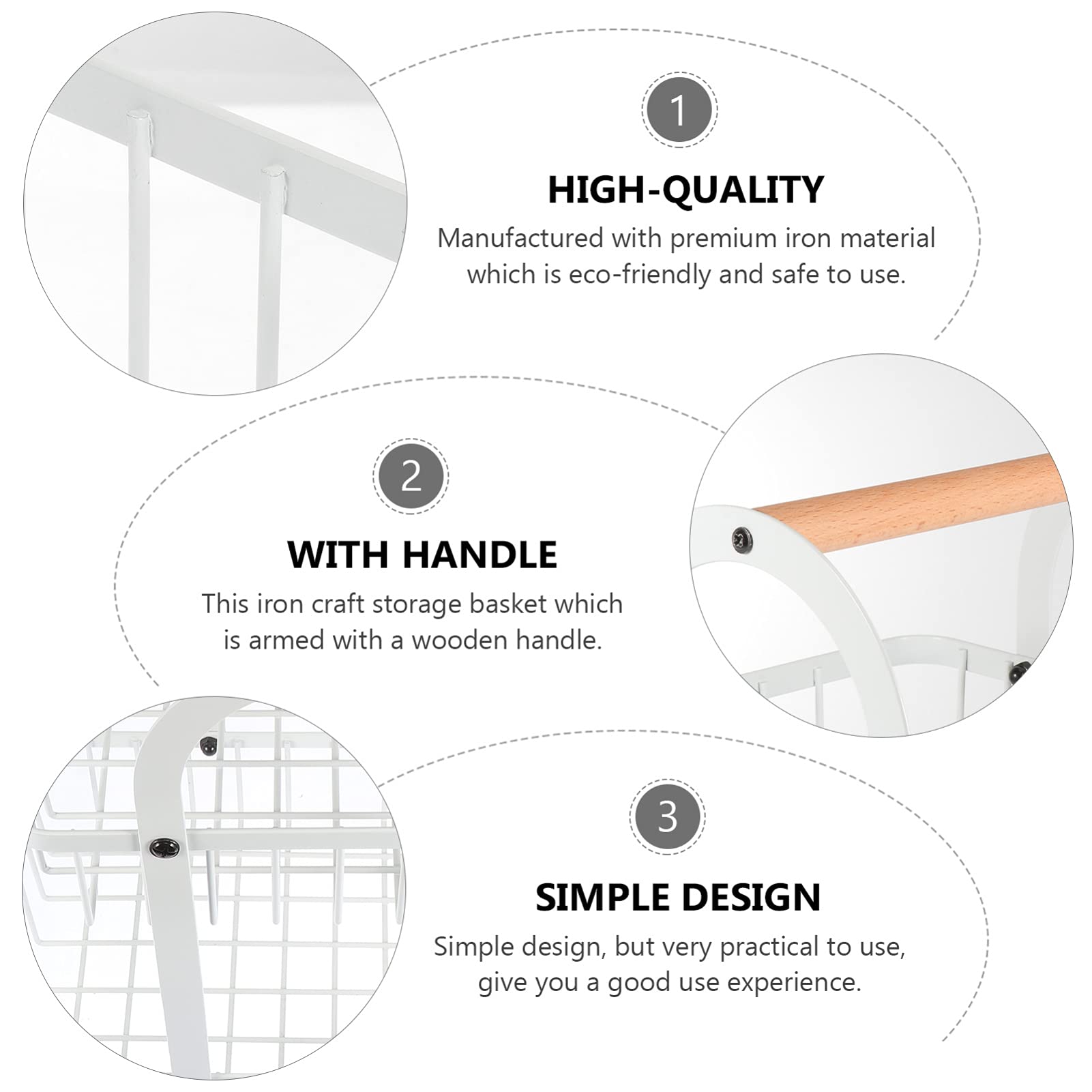 1

HIGH-QUALITY

Manufactured with premium iron material which is eco-friendly and safe to use.

2

WITH HANDLE

This iron craft storage basket which is armed with a wooden handle.

3

SIMPLE DESIGN

Simple design, but very practical to use, give you a good use experience.